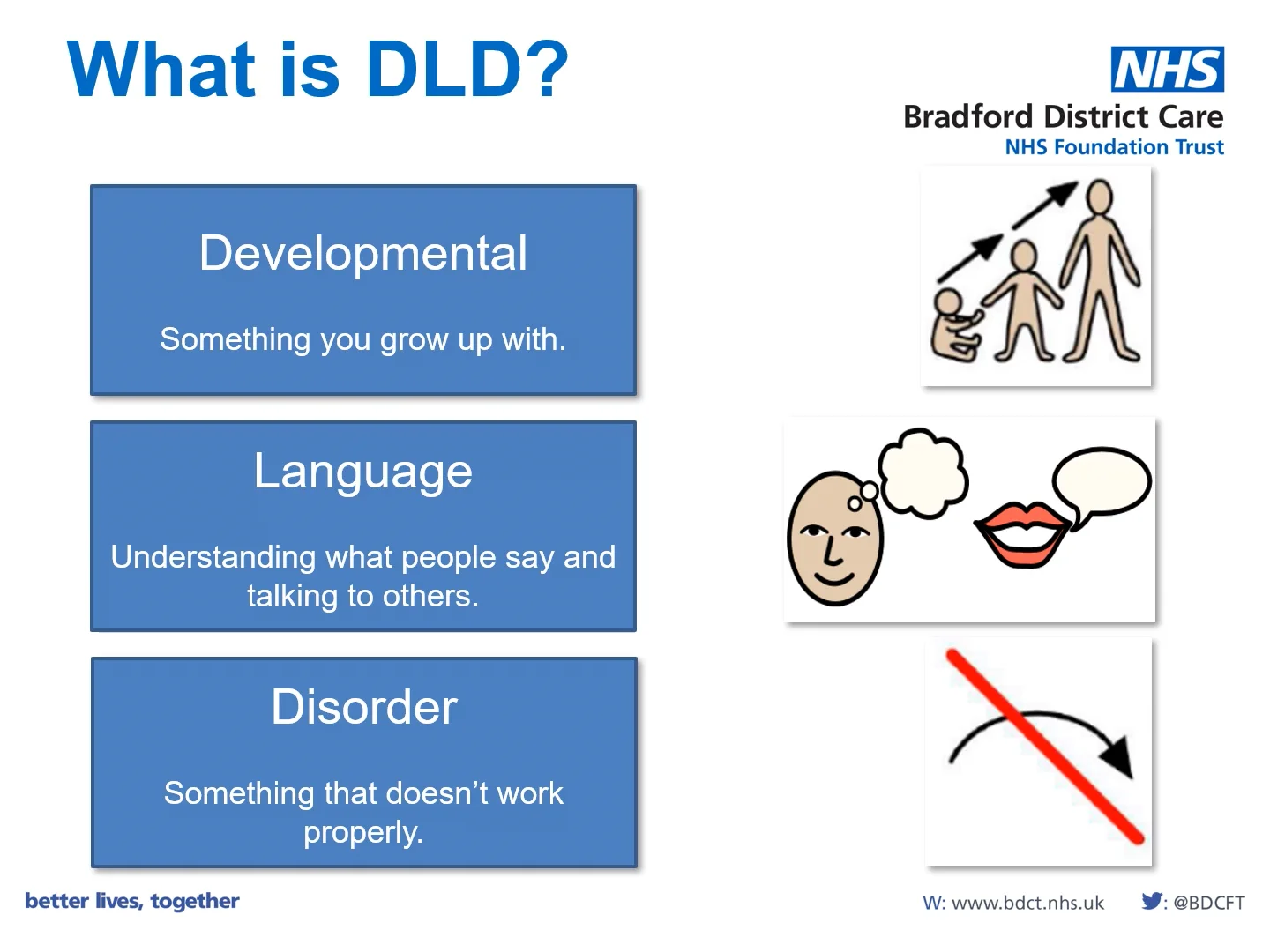 What is DLD?

NHS
Bradford District Care
NHS Foundation Trust

Developmental

Something you grow up with.

Language

Understanding what people say and talking to others.

Disorder

Something that doesn't work properly.

better lives, together

W: www.bdct.nhs.uk

: @BDCFT